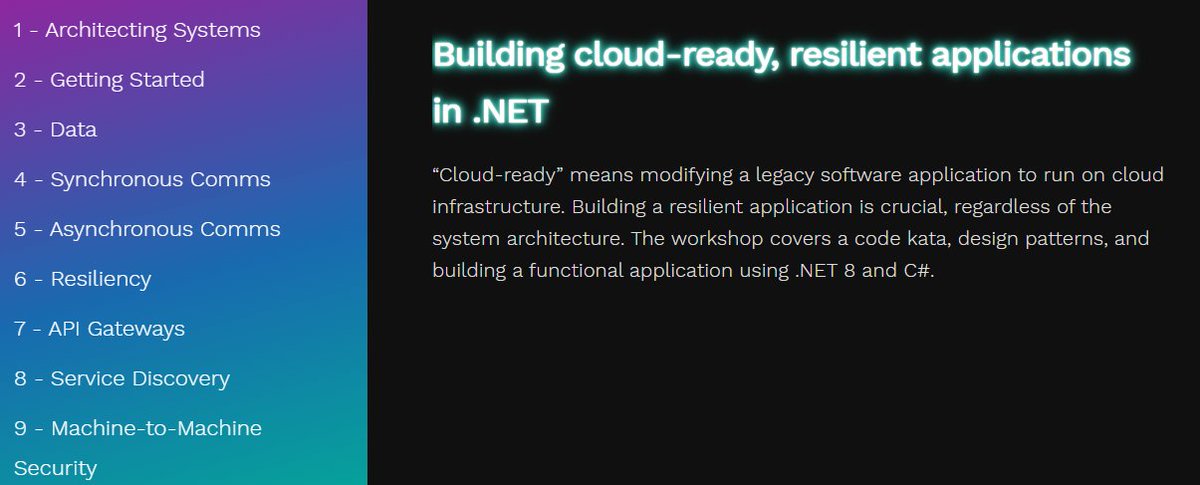 1 - Architecting Systems

2 - Getting Started

3 - Data

4 - Synchronous Comms

5 - Asynchronous Comms

6 - Resiliency

7 - API Gateways

8 - Service Discovery

9 - Machine-to-Machine Security

Building cloud-ready, resilient applications in .NET

“Cloud-ready” means modifying a legacy software application to run on cloud infrastructure. Building a resilient application is crucial, regardless of the system architecture. The workshop covers a code kata, design patterns, and building a functional application using .NET 8 and C#.